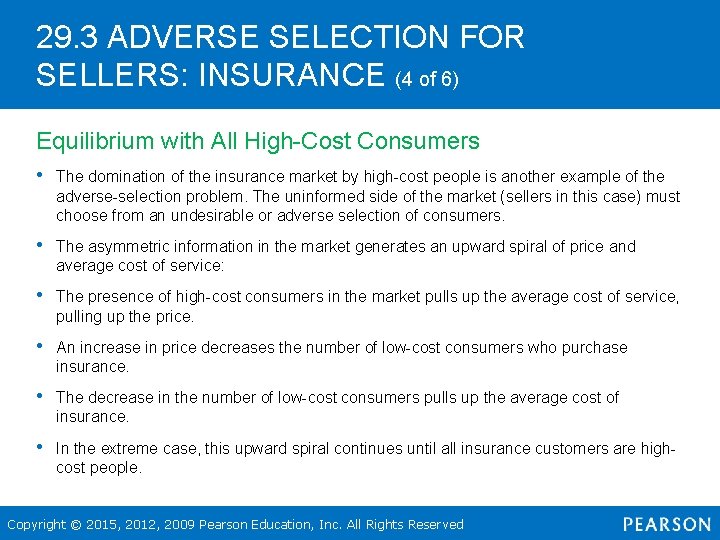 29.3 ADVERSE SELECTION FOR SELLERS: INSURANCE (4 of 6)

Equilibrium with All High-Cost Consumers

• The domination of the insurance market by high-cost people is another example of the adverse-selection problem. The uninformed side of the market (sellers in this case) must choose from an undesirable or adverse selection of consumers.

• The asymmetric information in the market generates an upward spiral of price and average cost of service:

• The presence of high-cost consumers in the market pulls up the average cost of service, pulling up the price.

• An increase in price decreases the number of low-cost consumers who purchase insurance.

• The decrease in the number of low-cost consumers pulls up the average cost of insurance.

• In the extreme case, this upward spiral continues until all insurance customers are high-cost people.

Copyright © 2015, 2012, 2009 Pearson Education, Inc. All Rights Reserved

PEARSON